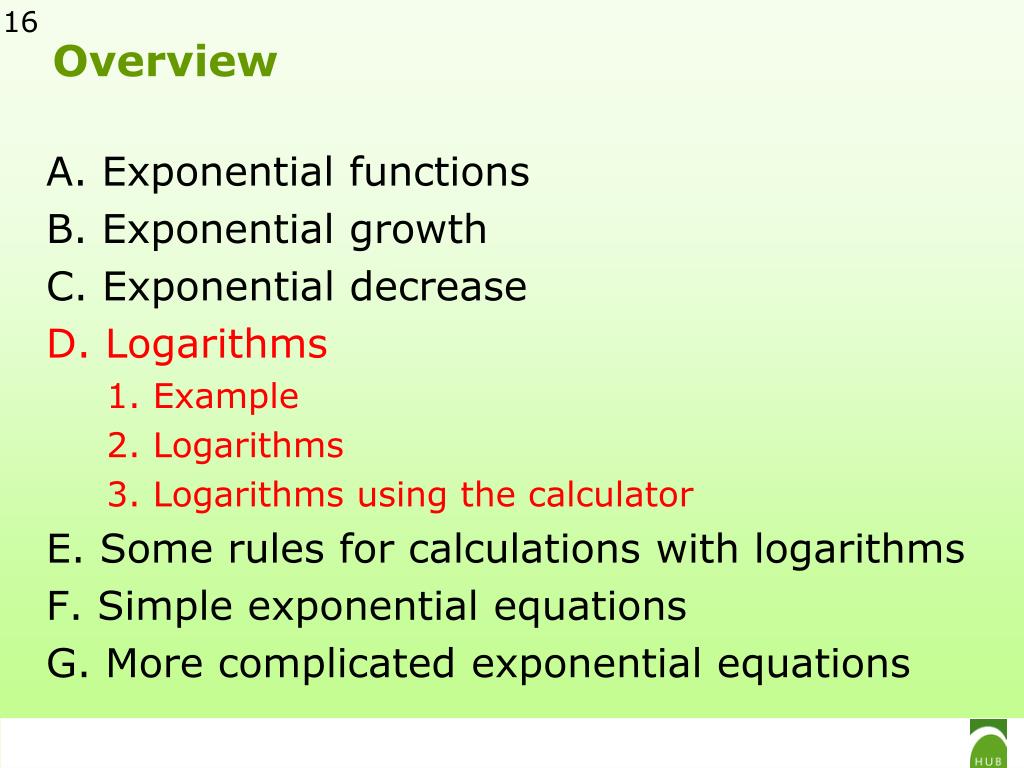 16
Overview

A. Exponential functions
B. Exponential growth
C. Exponential decrease
D. Logarithms
1. Example
2. Logarithms
3. Logarithms using the calculator
E. Some rules for calculations with logarithms
F. Simple exponential equations
G. More complicated exponential equations

HUB